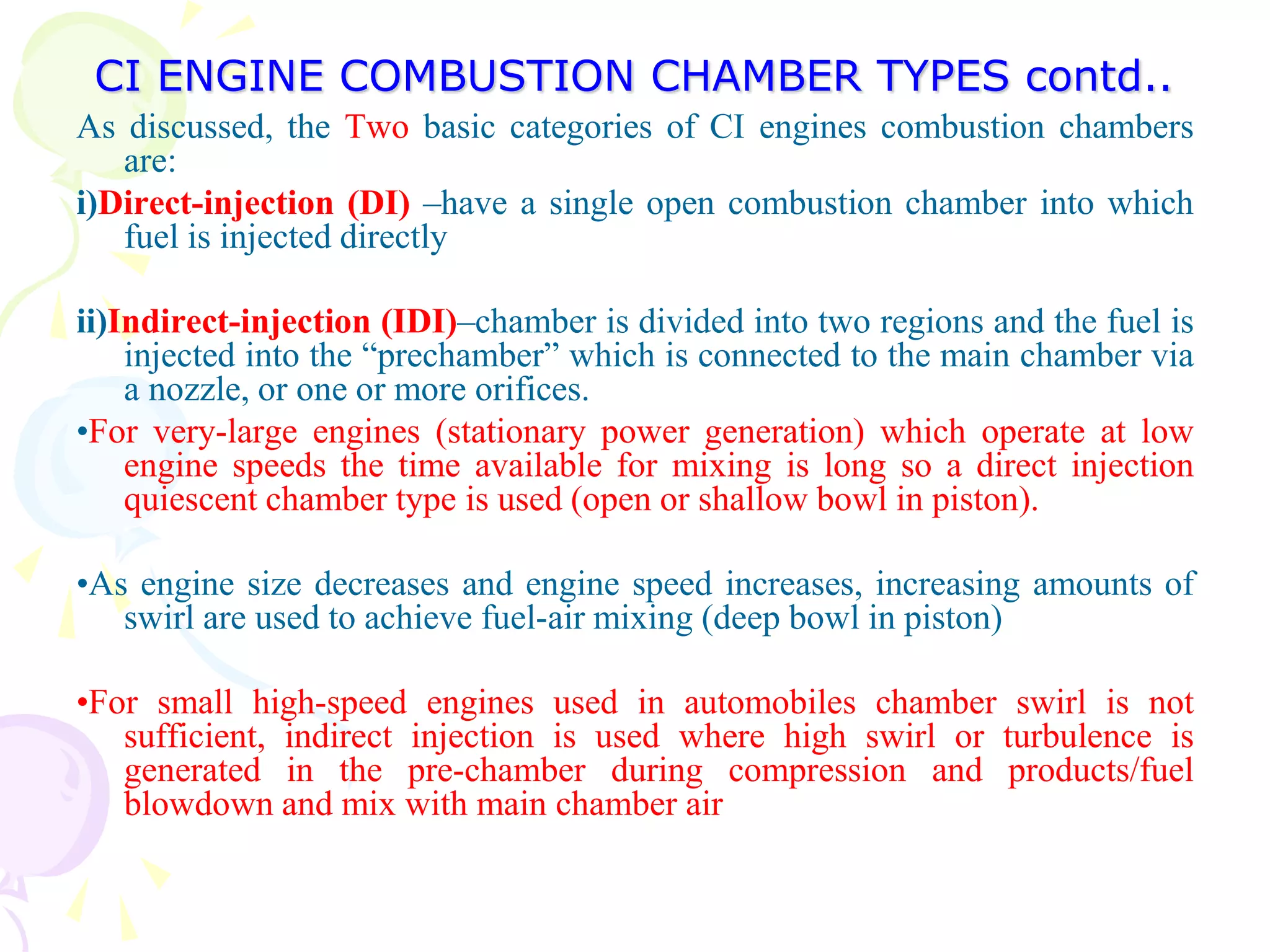 CI ENGINE COMBUSTION CHAMBER TYPES contd..

As discussed, the Two basic categories of CI engines combustion chambers are:

i)Direct-injection (DI) –have a single open combustion chamber into which fuel is injected directly

ii)Indirect-injection (IDI)–chamber is divided into two regions and the fuel is injected into the “prechamber” which is connected to the main chamber via a nozzle, or one or more orifices.

•For very-large engines (stationary power generation) which operate at low engine speeds the time available for mixing is long so a direct injection quiescent chamber type is used (open or shallow bowl in piston).

•As engine size decreases and engine speed increases, increasing amounts of swirl are used to achieve fuel-air mixing (deep bowl in piston)

•For small high-speed engines used in automobiles chamber swirl is not sufficient, indirect injection is used where high swirl or turbulence is generated in the pre-chamber during compression and products/fuel blowdown and mix with main chamber air